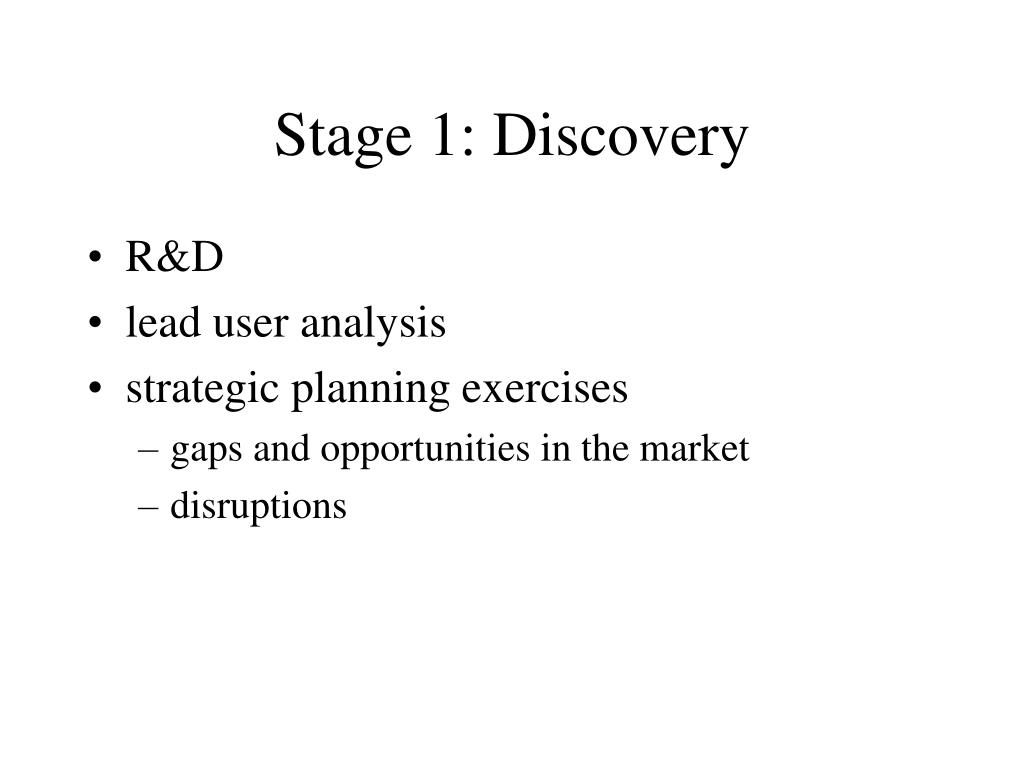 Stage 1: Discovery

• R&D
• lead user analysis
• strategic planning exercises
– gaps and opportunities in the market
– disruptions